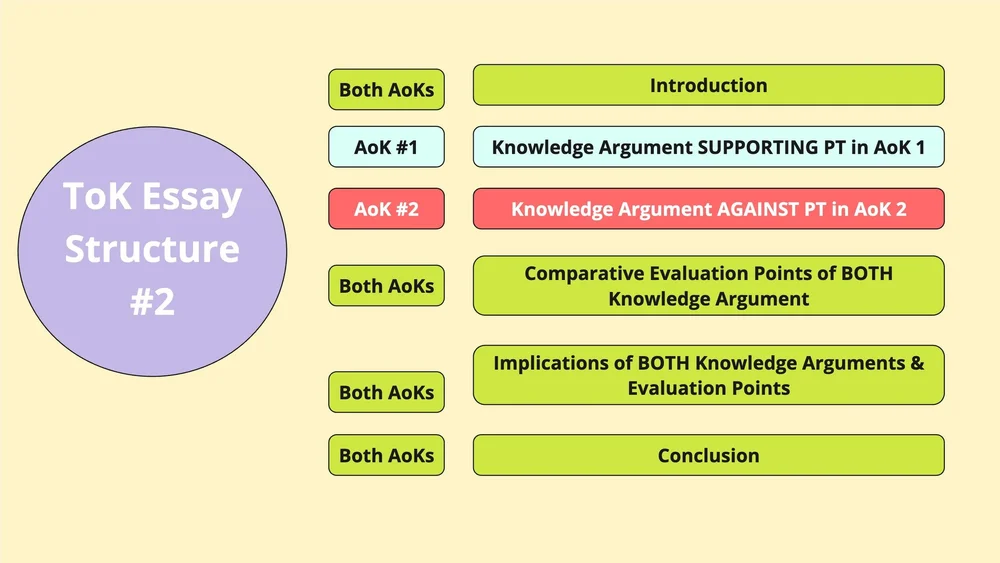 ToK Essay Structure #2

Both AoKs
Introduction

AoK #1
Knowledge Argument SUPPORTING PT in AoK 1

AoK #2
Knowledge Argument AGAINST PT in AoK 2

Both AoKs
Comparative Evaluation Points of BOTH Knowledge Argument

Both AoKs
Implications of BOTH Knowledge Arguments & Evaluation Points

Both AoKs
Conclusion